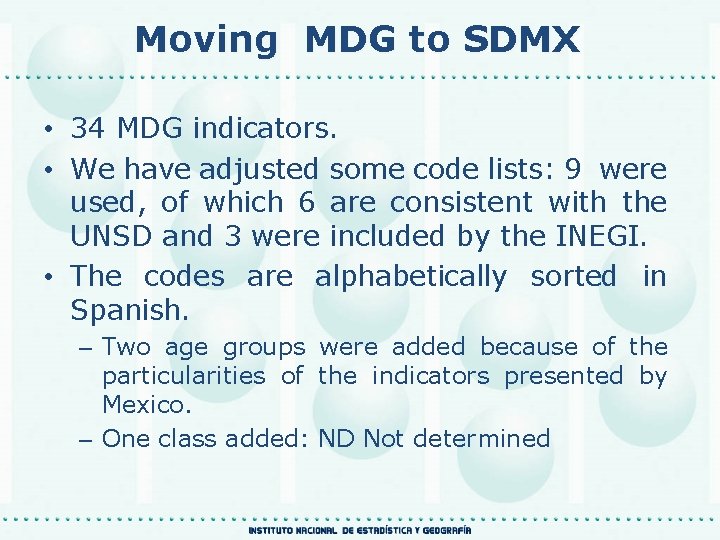 Moving MDG to SDMX

• 34 MDG indicators.

• We have adjusted some code lists: 9 were used, of which 6 are consistent with the UNSD and 3 were included by the INEGI.

• The codes are alphabetically sorted in Spanish.

– Two age groups were added because of the particularities of the indicators presented by Mexico.

– One class added: ND Not determined

INSTITUTO NACIONAL DE ESTADÍSTICA Y GEOGRAFÍA